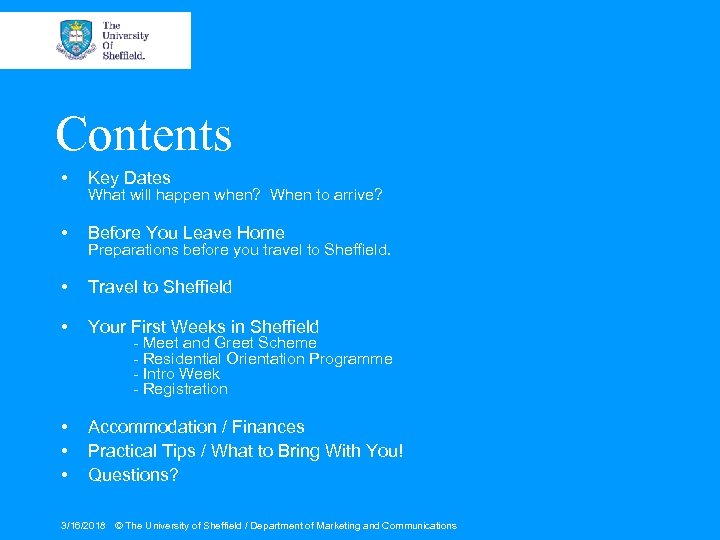 The University Of Sheffield.

Contents

• Key Dates
What will happen when? When to arrive?

• Before You Leave Home
Preparations before you travel to Sheffield.

• Travel to Sheffield

• Your First Weeks in Sheffield
- Meet and Greet Scheme
- Residential Orientation Programme
- Intro Week
- Registration

• Accommodation / Finances
• Practical Tips / What to Bring With You!
• Questions?

3/16/2018 © The University of Sheffield / Department of Marketing and Communications